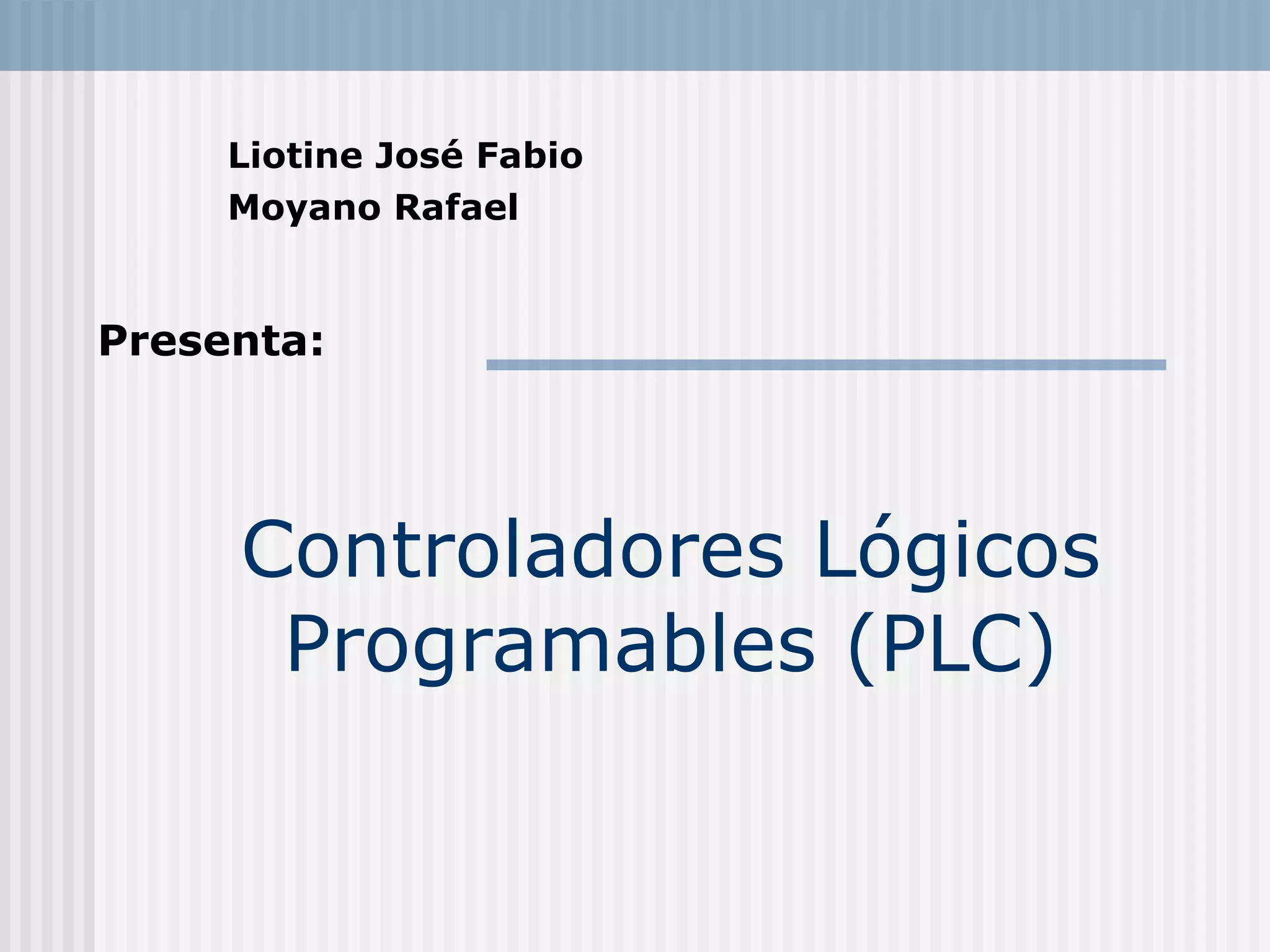 Liotine José Fabio
Moyano Rafael

Presenta:

Controladores Lógicos Programables (PLC)